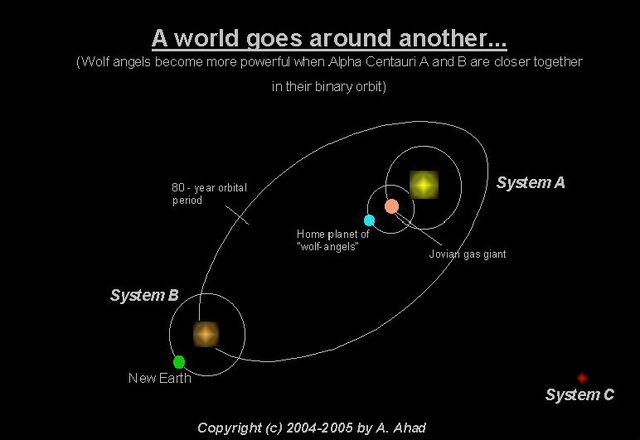 A world goes around another...

(Wolf angels become more powerful when Alpha Centauri A and B are closer together in their binary orbit)

80 - year orbital period

System A

Home planet of "wolf-angels"

Jovian gas giant

System B

New Earth

System C

Copyright (c) 2004-2005 by A. Ahad